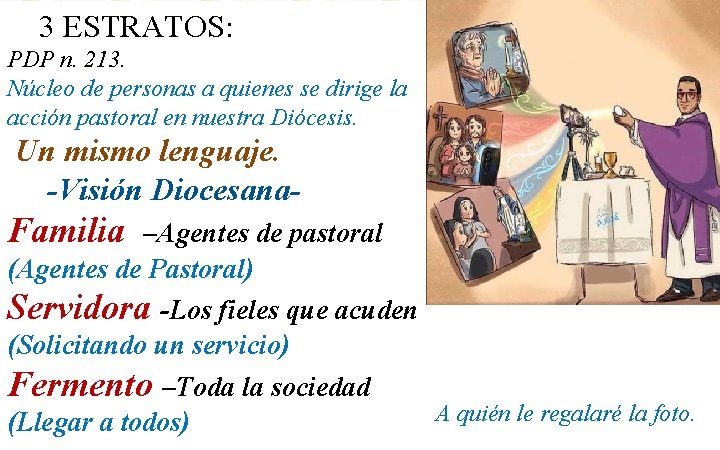 3 ESTRATOS:
PDP n. 213.
Núcleo de personas a quienes se dirige la acción pastoral en nuestra Diócesis.
Un mismo lenguaje.
-Visión Diocesana-
Familia –Agentes de pastoral
(Agentes de Pastoral)
Servidora -Los fieles que acuden
(Solicitando un servicio)
Fermento –Toda la sociedad
(Llegar a todos)

A quién le regalaré la foto.